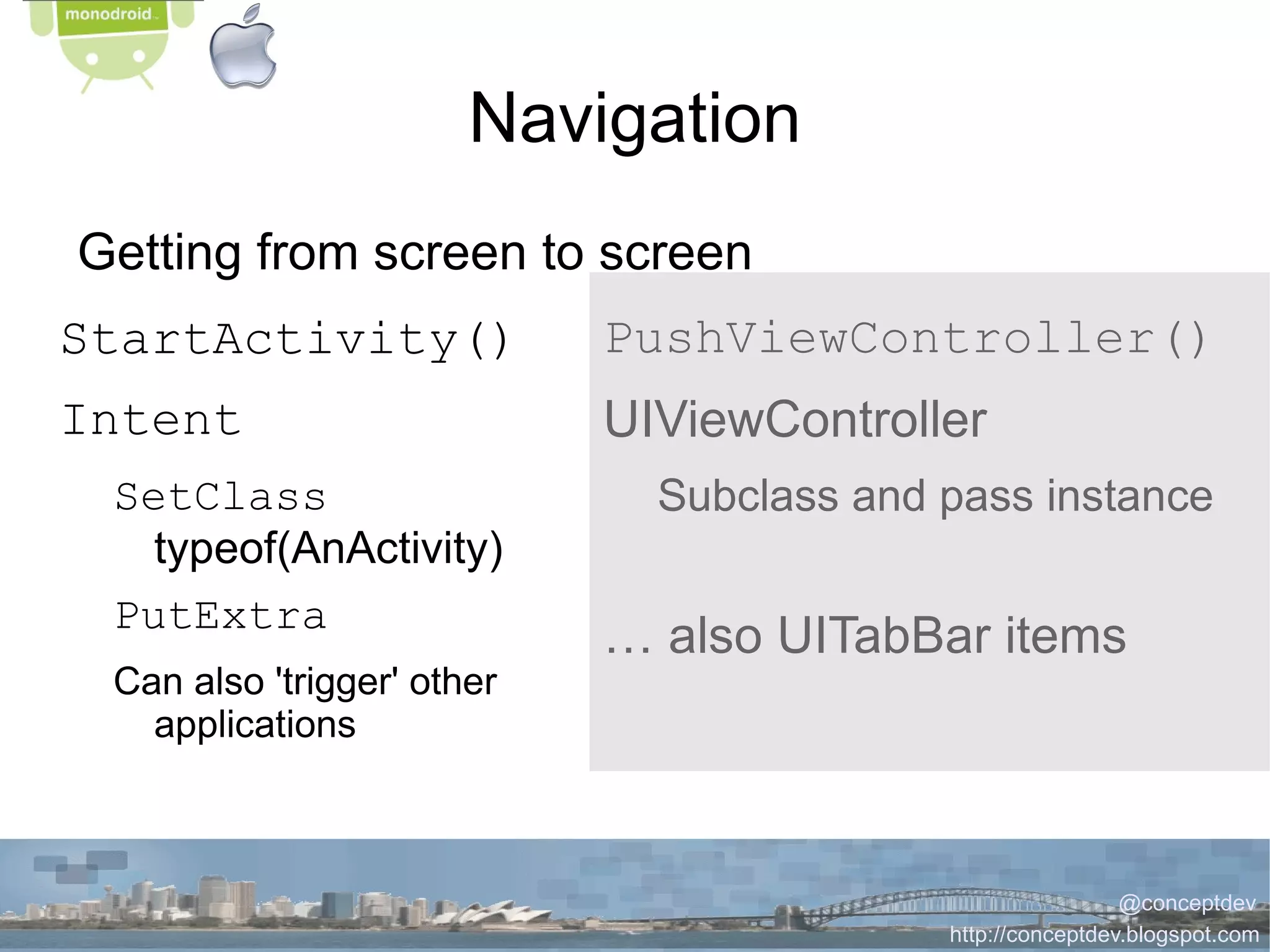 monodroid

Navigation

Getting from screen to screen

StartActivity()

Intent

SetClass typeof(AnActivity)

PutExtra

Can also 'trigger' other applications

PushViewController()

UIViewController

Subclass and pass instance

… also UITabBar items

@conceptdev
http://conceptdev.blogspot.com